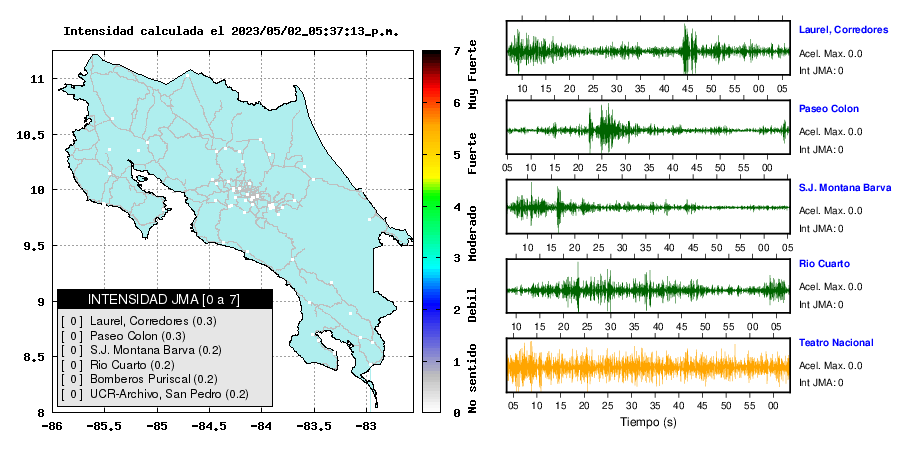 Intensidad calculada el 2023/05/02_05:37:13_p.m.

11
10.5
10
9.5
9
8.5
8
-86
-85.5
-85
-84.5
-84
-83.5
-83

INTENSIDAD JMA [0 a 7]
[ 0 ] Laurel, Corredores (0.3)
[ 0 ] Paseo Colon (0.3)
[ 0 ] S.J. Montana Barva (0.2)
[ 0 ] Rio Cuarto (0.2)
[ 0 ] Bomberos Puriscal (0.2)
[ 0 ] UCR-Archivo, San Pedro (0.2)

7
6
5
4
3
2
1
0
Muy Fuerte
Fuerte
Moderado
Debil
No sentido

Laurel, Corredores
Acel. Max. 0.0
Int JMA: 0
10 15 20 25 30 35 40 45 50 55 00 05

Paseo Colon
Acel. Max. 0.0
Int JMA: 0
05 10 15 20 25 30 35 40 45 50 55 00

S.J. Montana Barva
Acel. Max. 0.0
Int JMA: 0
10 15 20 25 30 35 40 45 50 55 00 05

Rio Cuarto
Acel. Max. 0.0
Int JMA: 0
10 15 20 25 30 35 40 45 50 55 00 05

Teatro Nacional
Acel. Max. 0.0
Int JMA: 0
05 10 15 20 25 30 35 40 45 50 55 00
Tiempo (s)